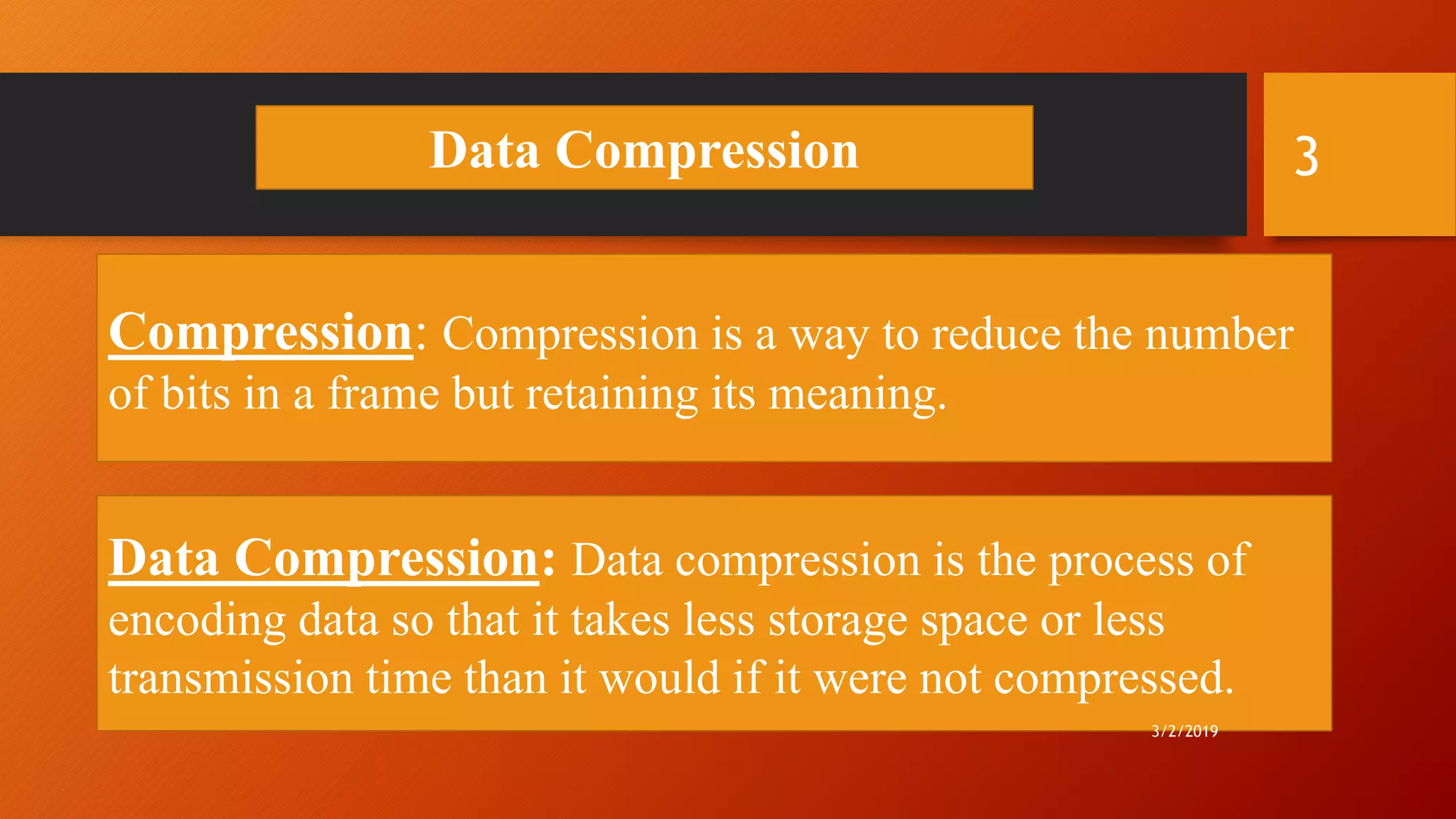 Data Compression

3

Compression: Compression is a way to reduce the number of bits in a frame but retaining its meaning.

Data Compression: Data compression is the process of encoding data so that it takes less storage space or less transmission time than it would if it were not compressed.

3/2/2019